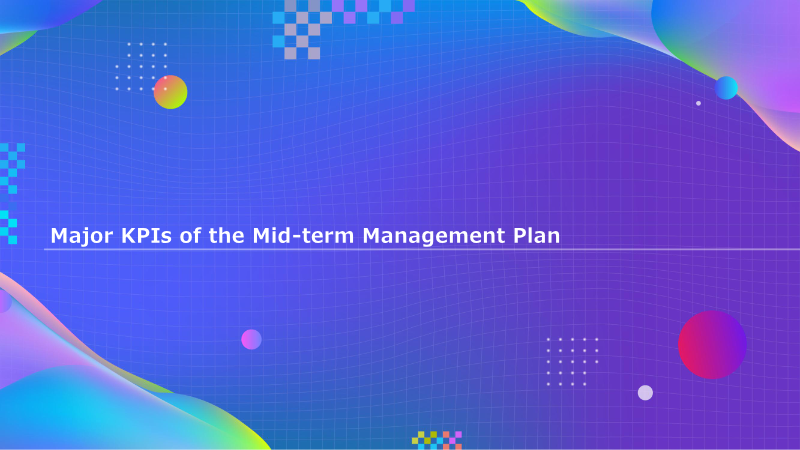 Major KPIs of the Mid-term Management Plan